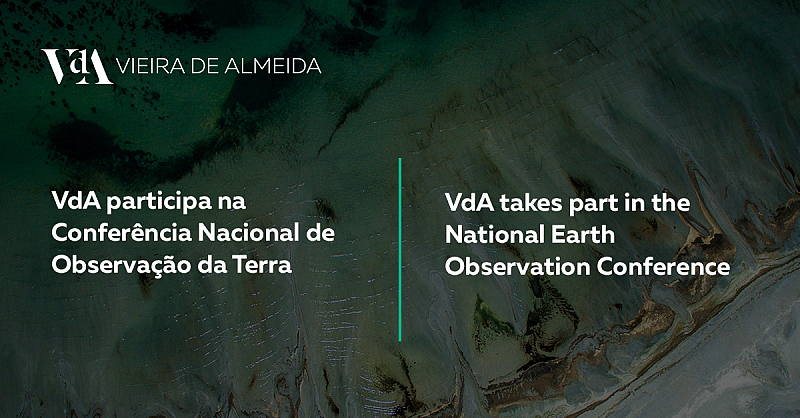 VdA VIEIRA DE ALMEIDA

VdA participa na Conferência Nacional de Observação da Terra

VdA takes part in the National Earth Observation Conference